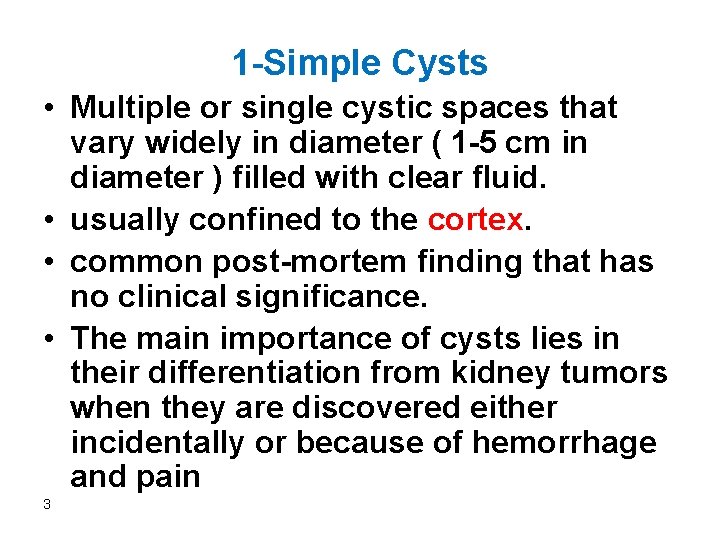 1-Simple Cysts

• Multiple or single cystic spaces that vary widely in diameter ( 1-5 cm in diameter ) filled with clear fluid.
• usually confined to the cortex.
• common post-mortem finding that has no clinical significance.
• The main importance of cysts lies in their differentiation from kidney tumors when they are discovered either incidentally or because of hemorrhage and pain

3